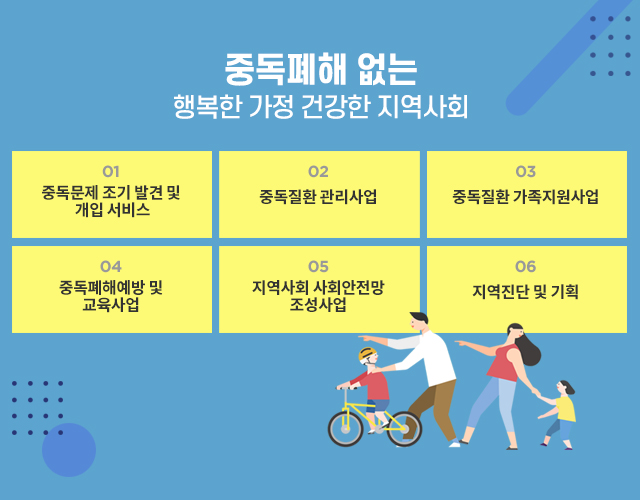 중독폐해 없는
행복한 가정 건강한 지역사회

01
중독문제 조기 발견 및 개입 서비스

02
중독질환 관리사업

03
중독질환 가족지원사업

04
중독폐해예방 및 교육사업

05
지역사회 사회안전망 조성사업

06
지역진단 및 기획